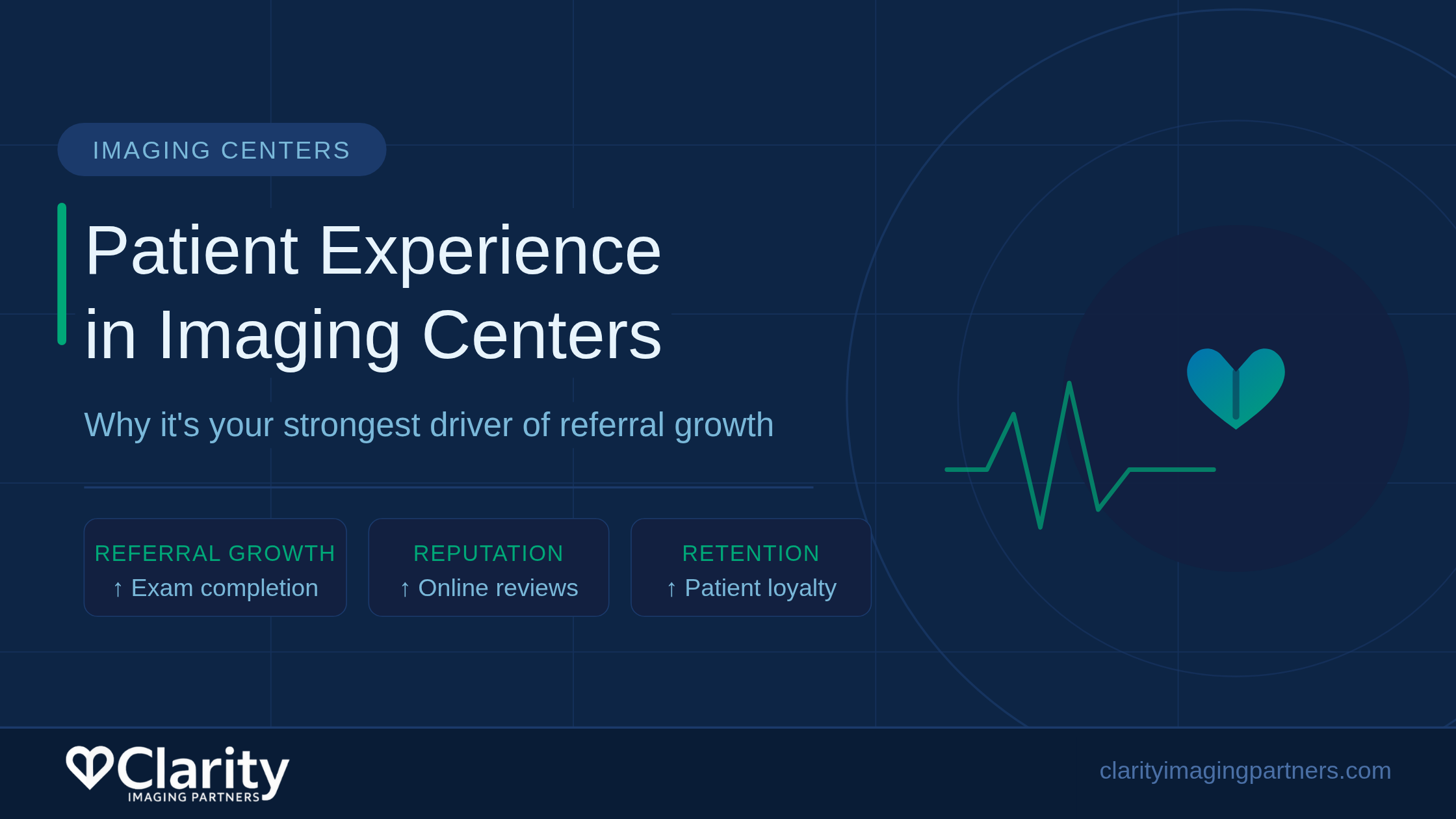 IMAGING CENTERS

Patient Experience in Imaging Centers

Why it's your strongest driver of referral growth

REFERRAL GROWTH
↑ Exam completion

REPUTATION
↑ Online reviews

RETENTION
↑ Patient loyalty

Clarity
IMAGING PARTNERS

clarityimagingpartners.com